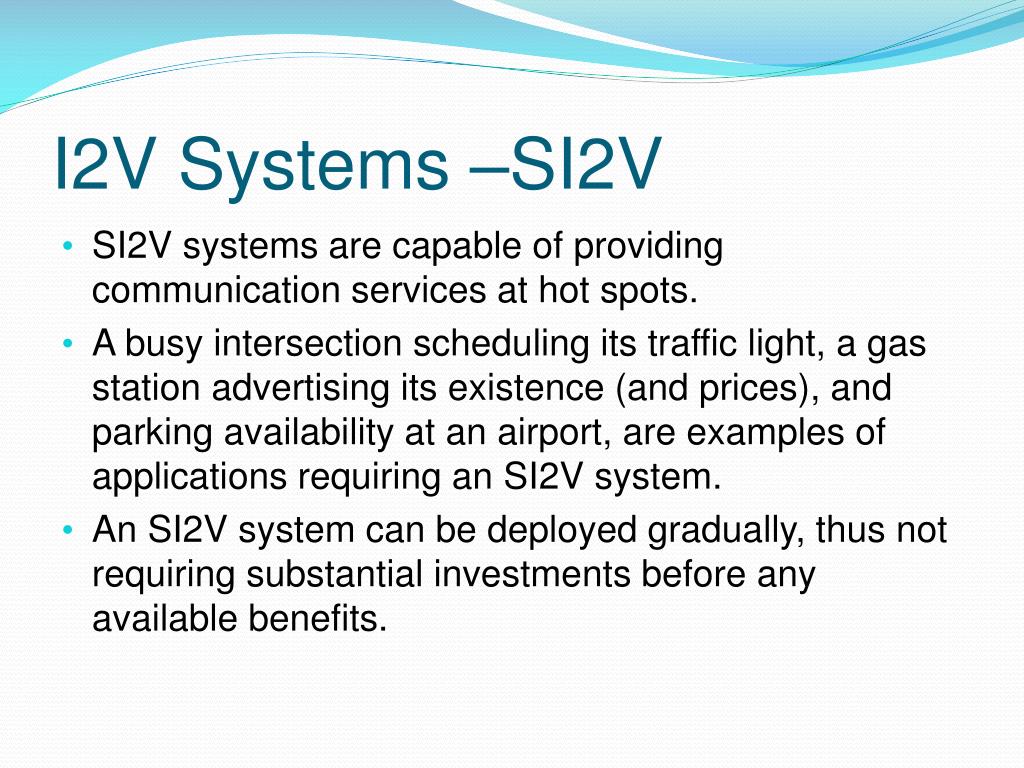 I2V Systems –SI2V

• SI2V systems are capable of providing communication services at hot spots.
• A busy intersection scheduling its traffic light, a gas station advertising its existence (and prices), and parking availability at an airport, are examples of applications requiring an SI2V system.
• An SI2V system can be deployed gradually, thus not requiring substantial investments before any available benefits.